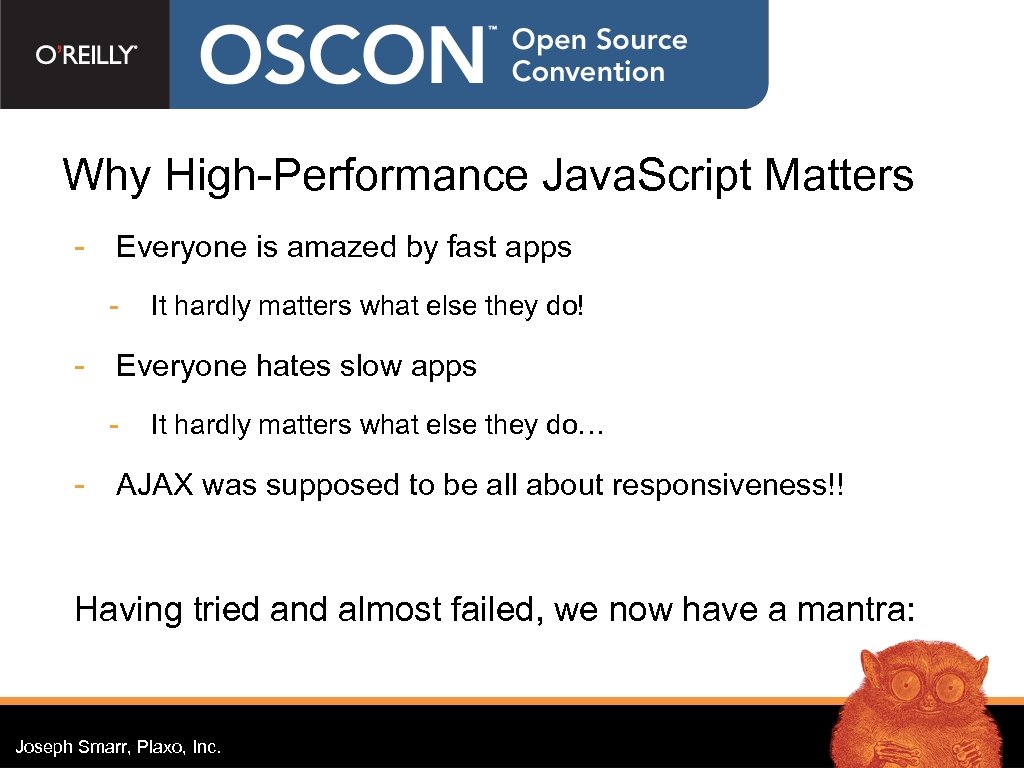 O'REILLY®

OSCON™ Open Source Convention

Why High-Performance JavaScript Matters

- Everyone is amazed by fast apps
  - It hardly matters what else they do!
- Everyone hates slow apps
  - It hardly matters what else they do…
- AJAX was supposed to be all about responsiveness!!

Having tried and almost failed, we now have a mantra:

Joseph Smarr, Plaxo, Inc.